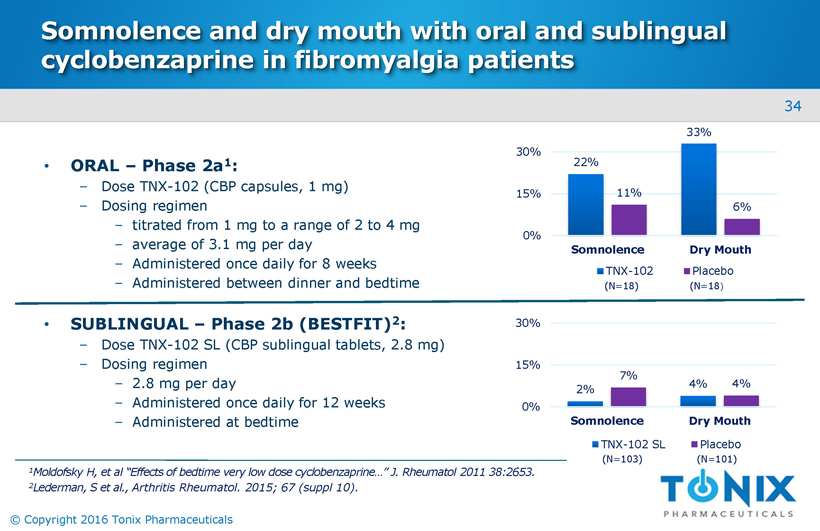 Somnolence and dry mouth with oral and sublingual cyclobenzaprine in fibromyalgia patients

34

• ORAL – Phase 2a$^1$:
– Dose TNX-102 (CBP capsules, 1 mg)
– Dosing regimen
– titrated from 1 mg to a range of 2 to 4 mg
– average of 3.1 mg per day
– Administered once daily for 8 weeks
– Administered between dinner and bedtime

30%
15%
0%
22%
11%
33%
6%
Somnolence
Dry Mouth
TNX-102 (N=18)
Placebo (N=18)

• SUBLINGUAL – Phase 2b (BESTFIT)$^2$:
– Dose TNX-102 SL (CBP sublingual tablets, 2.8 mg)
– Dosing regimen
– 2.8 mg per day
– Administered once daily for 12 weeks
– Administered at bedtime

30%
15%
0%
2%
7%
4%
4%
Somnolence
Dry Mouth
TNX-102 SL (N=103)
Placebo (N=101)

$^1$Moldofsky H, et al "Effects of bedtime very low dose cyclobenzaprine…" J. Rheumatol 2011 38:2653.
$^2$Lederman, S et al., Arthritis Rheumatol. 2015; 67 (suppl 10).

TONIX PHARMACEUTICALS

© Copyright 2016 Tonix Pharmaceuticals